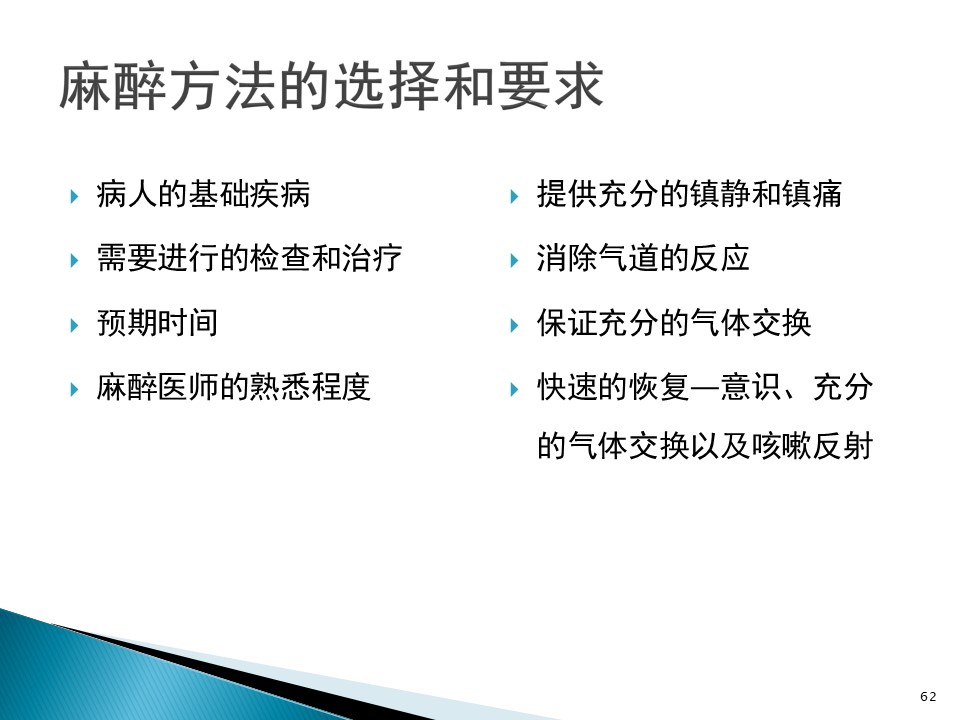 麻醉方法的选择和要求

病人的基础疾病

需要进行的检查和治疗

预期时间

麻醉医师的熟悉程度

提供充分的镇静和镇痛

消除气道的反应

保证充分的气体交换

快速的恢复—意识、充分的气体交换以及咳嗽反射

62